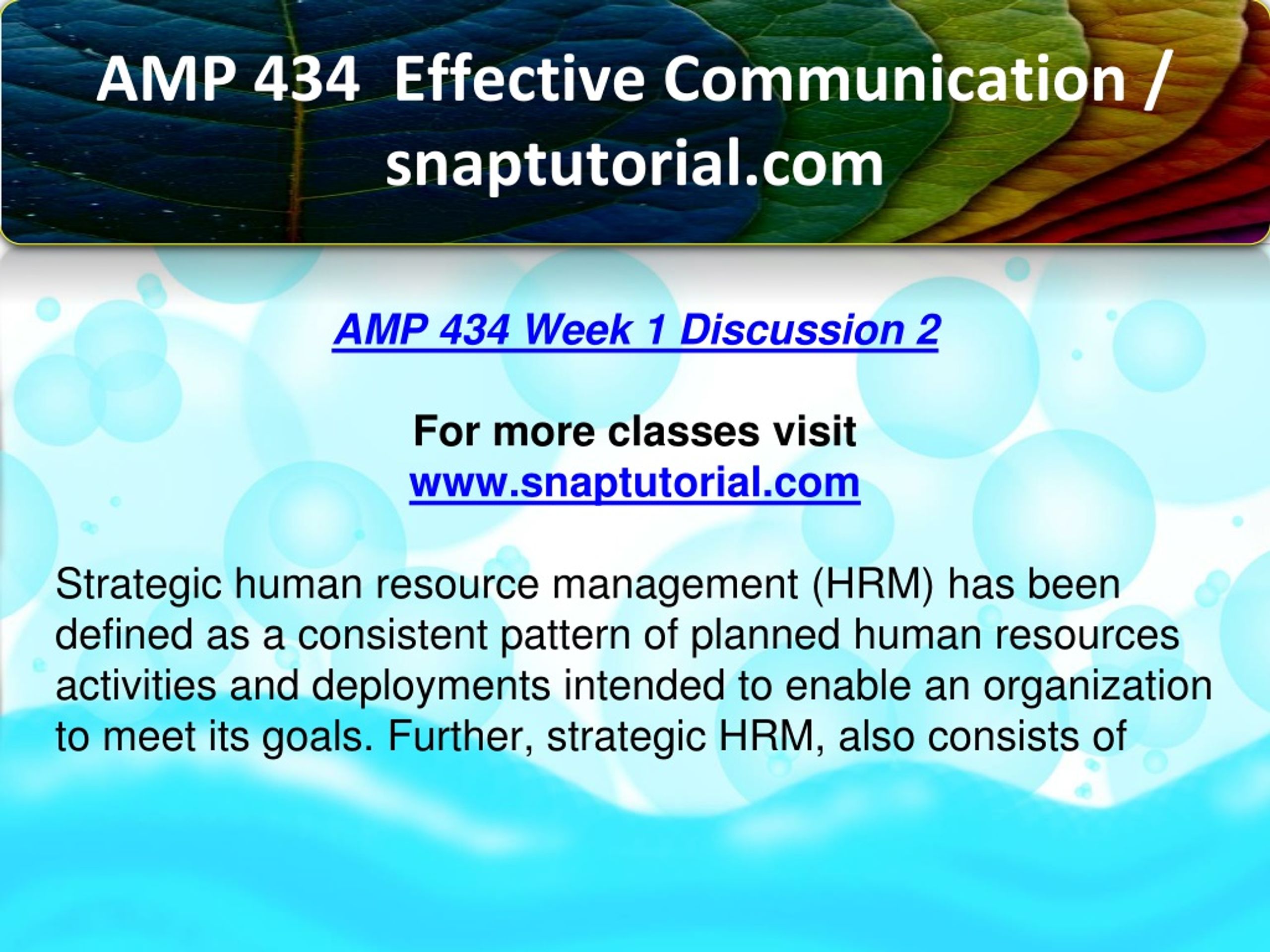 AMP 434 Effective Communication / snaptutorial.com

AMP 434 Week 1 Discussion 2

For more classes visit
www.snaptutorial.com

Strategic human resource management (HRM) has been defined as a consistent pattern of planned human resources activities and deployments intended to enable an organization to meet its goals. Further, strategic HRM, also consists of